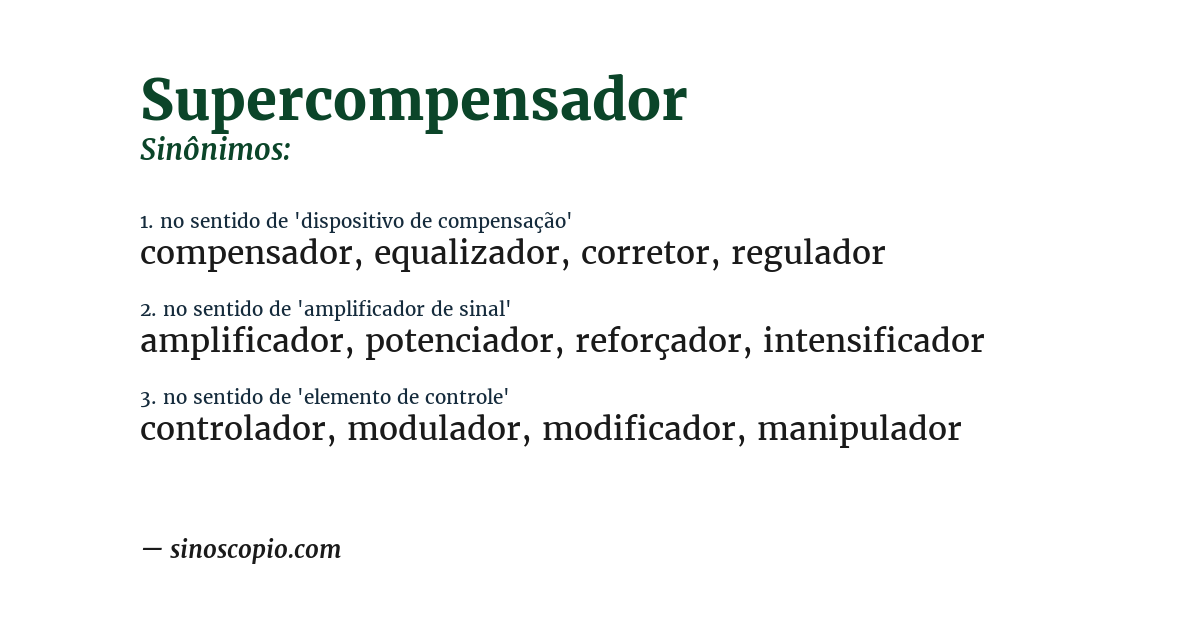 Supercompensador
Sinônimos:

1. no sentido de 'dispositivo de compensação'
compensador, equalizador, corretor, regulador

2. no sentido de 'amplificador de sinal'
amplificador, potenciador, reforçador, intensificador

3. no sentido de 'elemento de controle'
controlador, modulador, modificador, manipulador

— sinoscopio.com